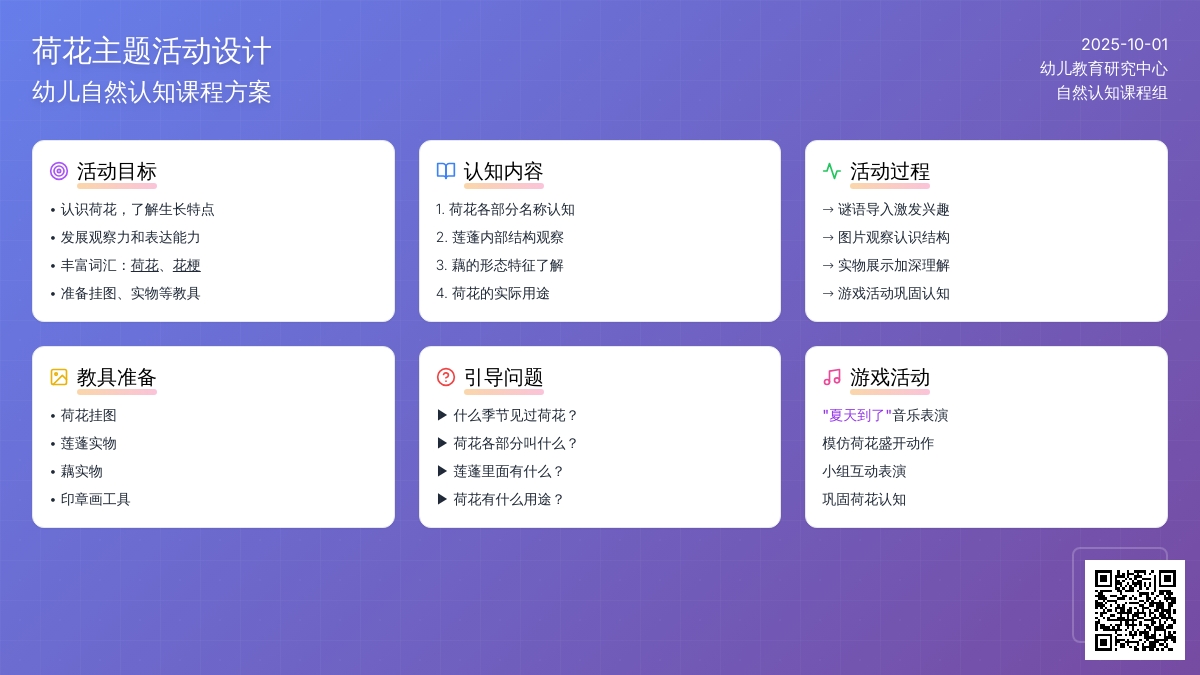 荷花主题活动设计
幼儿自然认知课程方案

2025-10-01
幼儿教育研究中心
自然认知课程组

活动目标
• 认识荷花，了解生长特点
• 发展观察力和表达能力
• 丰富词汇：荷花、花梗
• 准备挂图、实物等教具

认知内容
1. 荷花各部分名称认知
2. 莲蓬内部结构观察
3. 藕的形态特征了解
4. 荷花的实际用途

活动过程
→ 谜语导入激发兴趣
→ 图片观察认识结构
→ 实物展示加深理解
→ 游戏活动巩固认知

教具准备
• 荷花挂图
• 莲蓬实物
• 藕实物
• 印章画工具

引导问题
▶ 什么季节见过荷花？
▶ 荷花各部分叫什么？
▶ 莲蓬里面有什么？
▶ 荷花有什么用途？

游戏活动
"夏天到了"音乐表演
模仿荷花盛开动作
小组互动表演
巩固荷花认知